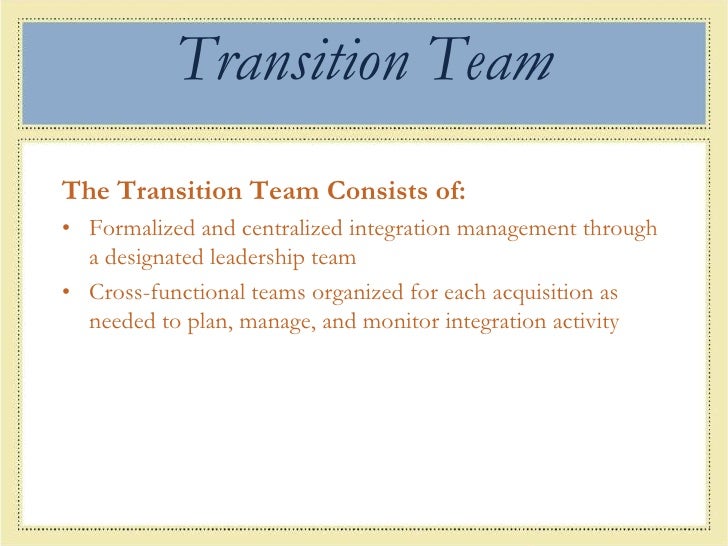 Transition Team

The Transition Team Consists of:

• Formalized and centralized integration management through a designated leadership team

• Cross-functional teams organized for each acquisition as needed to plan, manage, and monitor integration activity